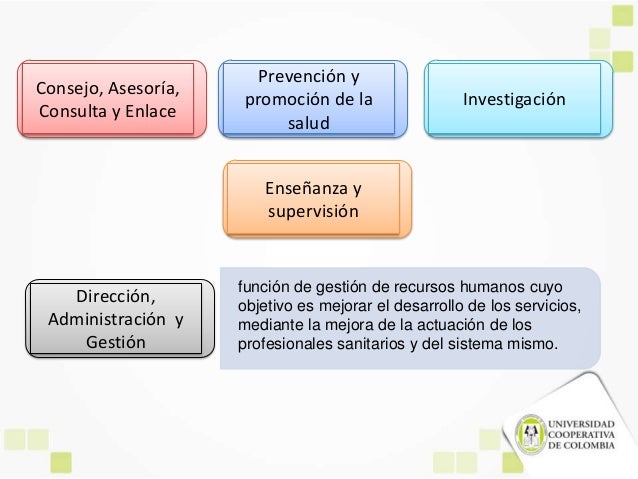 Consejo, Asesoría, Consulta y Enlace

Prevención y promoción de la salud

Investigación

Enseñanza y supervisión

Dirección, Administración y Gestión

función de gestión de recursos humanos cuyo objetivo es mejorar el desarrollo de los servicios, mediante la mejora de la actuación de los profesionales sanitarios y del sistema mismo.

UNIVERSIDAD COOPERATIVA DE COLOMBIA